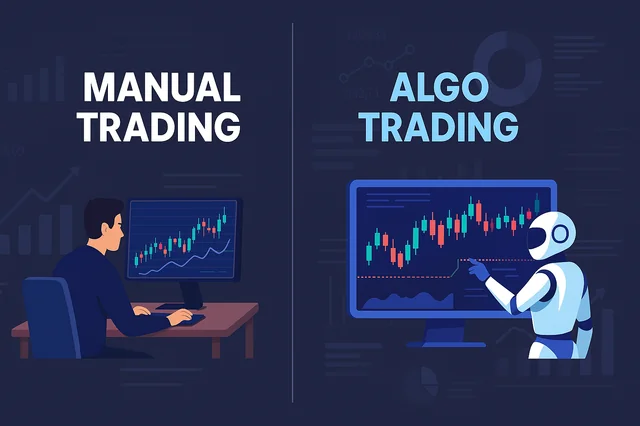 MANUAL TRADING

ALGO TRADING